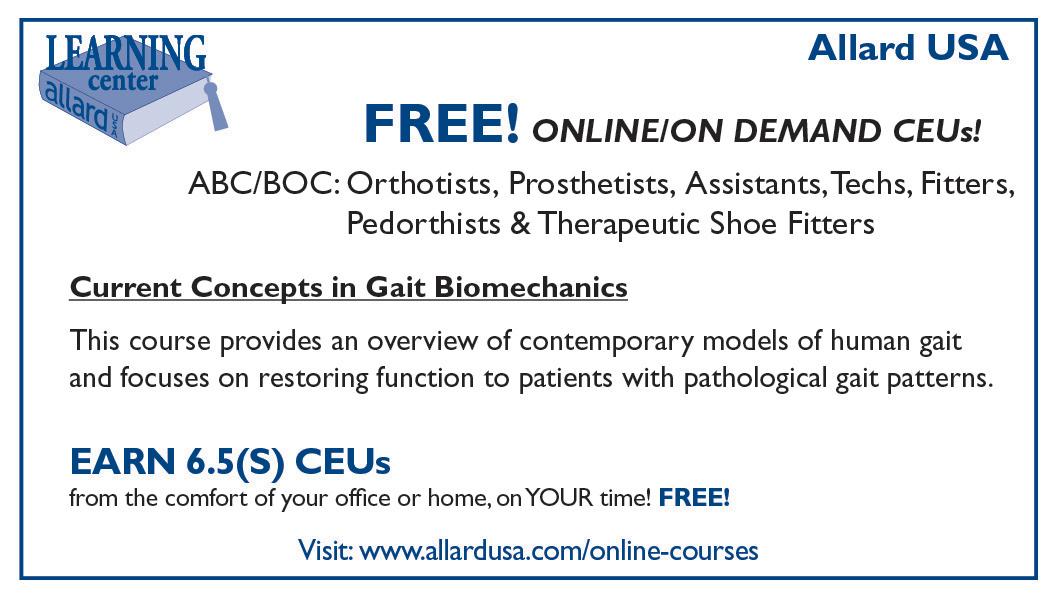 LEARNING center allard USA

Allard USA

FREE! ONLINE/ON DEMAND CEUs!

ABC/BOC: Orthotists, Prosthetists, Assistants, Techs, Fitters, Pedorthists & Therapeutic Shoe Fitters

Current Concepts in Gait Biomechanics

This course provides an overview of contemporary models of human gait and focuses on restoring function to patients with pathological gait patterns.

EARN 6.5(S) CEUs

from the comfort of your office or home, on YOUR time! FREE!

Visit: www.allardusa.com/online-courses